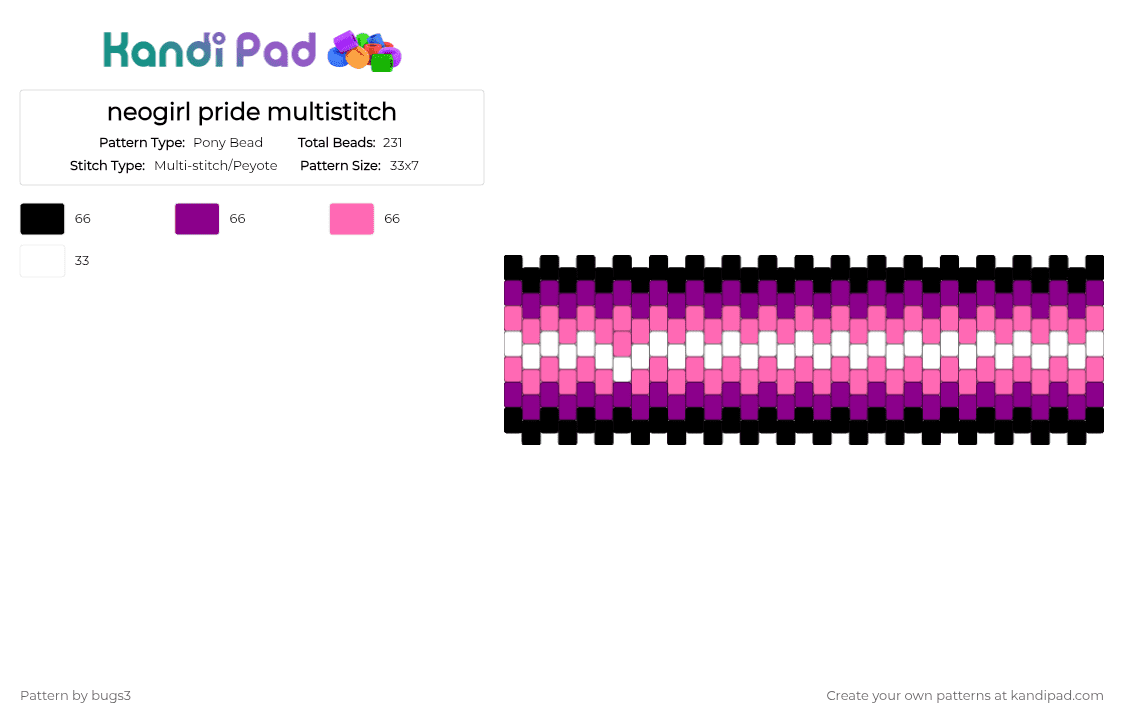 Kandi Pad

neogirl pride multistitch

Pattern Type: Pony Bead
Total Beads: 231
Stitch Type: Multi-stitch/Peyote
Pattern Size: 33x7

66
66
66
33

Pattern by bugs3

Create your own patterns at kandipad.com